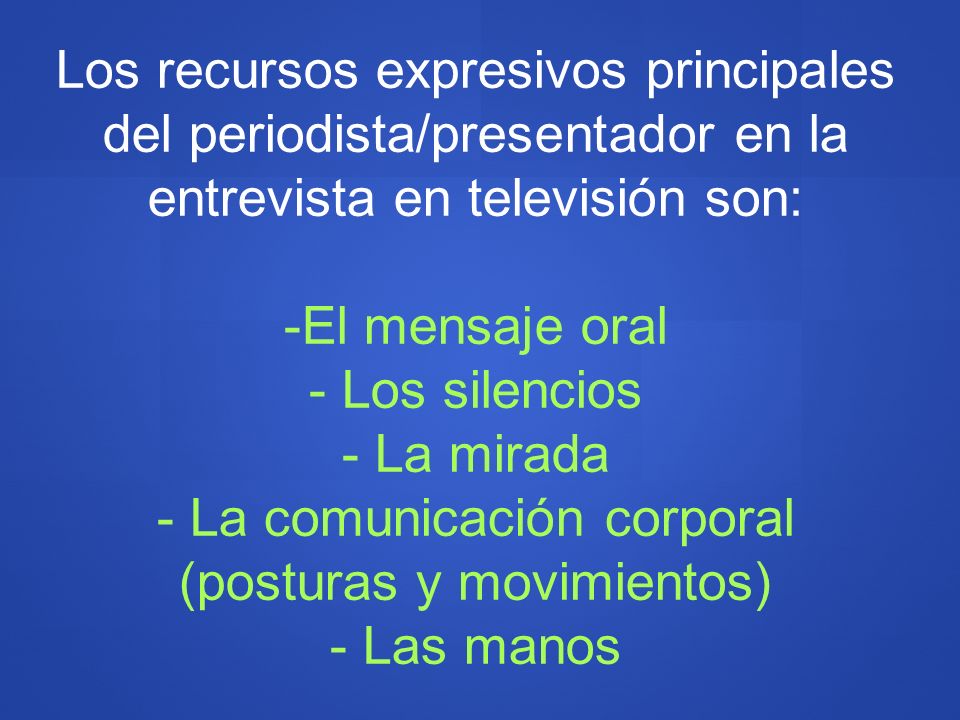 Los recursos expresivos principales del periodista/presentador en la entrevista en televisión son:

-El mensaje oral
- Los silencios
- La mirada
- La comunicación corporal (posturas y movimientos)
- Las manos